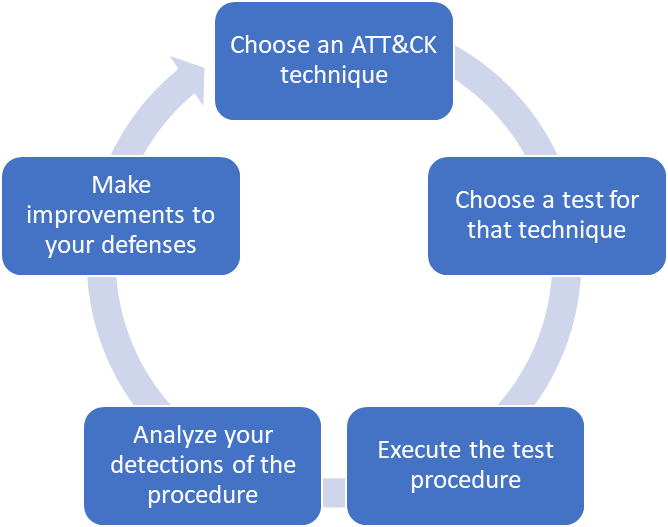 Choose an ATT&CK technique

Choose a test for that technique

Execute the test procedure

Analyze your detections of the procedure

Make improvements to your defenses